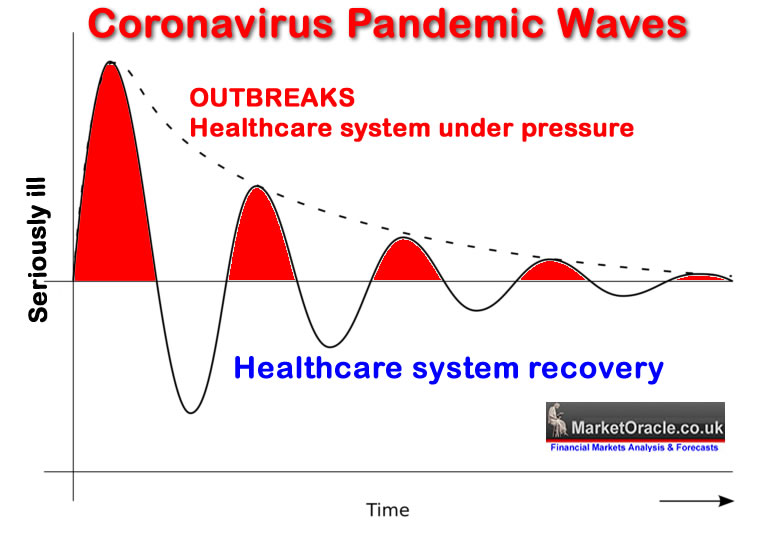 Coronavirus Pandemic Waves

OUTBREAKS
Healthcare system under pressure

Seriously ill

Healthcare system recovery

MarketOracle.co.uk
Financial Markets Analysis & Forecasts

Time